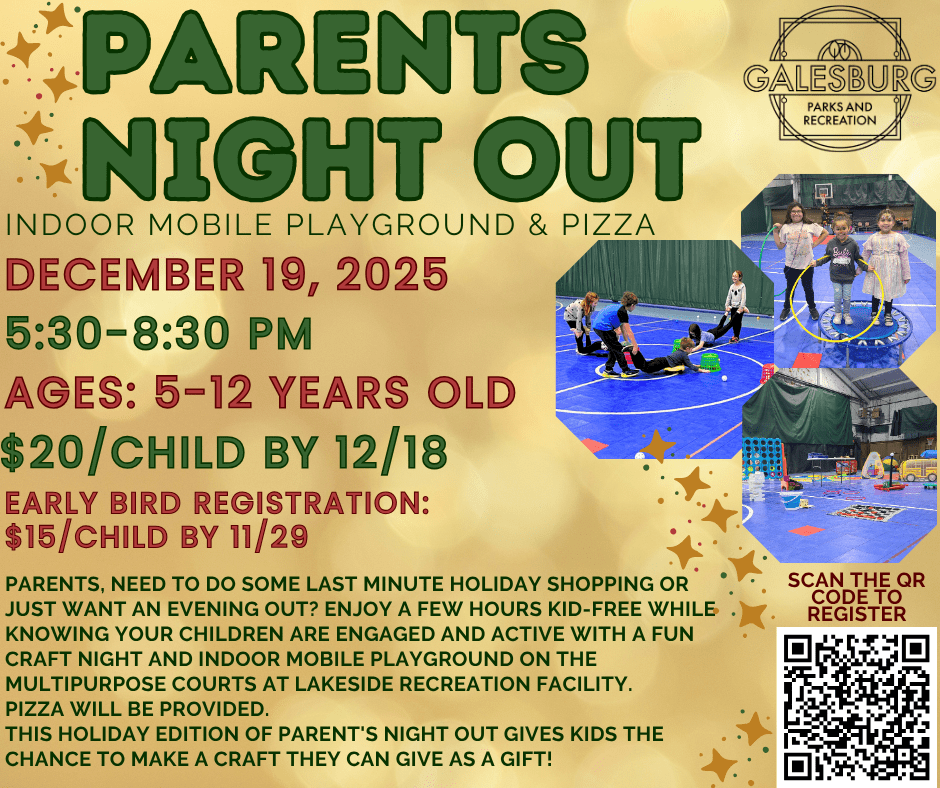 PARENTS NIGHT OUT

GALESBURG
PARKS AND RECREATION

INDOOR MOBILE PLAYGROUND & PIZZA

DECEMBER 19, 2025

5:30-8:30 PM

AGES: 5-12 YEARS OLD

$20/CHILD BY 12/18

EARLY BIRD REGISTRATION: $15/CHILD BY 11/29

PARENTS, NEED TO DO SOME LAST MINUTE HOLIDAY SHOPPING OR JUST WANT AN EVENING OUT? ENJOY A FEW HOURS KID-FREE WHILE KNOWING YOUR CHILDREN ARE ENGAGED AND ACTIVE WITH A FUN CRAFT NIGHT AND INDOOR MOBILE PLAYGROUND ON THE MULTIPURPOSE COURTS AT LAKESIDE RECREATION FACILITY.
PIZZA WILL BE PROVIDED.
THIS HOLIDAY EDITION OF PARENT'S NIGHT OUT GIVES KIDS THE CHANCE TO MAKE A CRAFT THEY CAN GIVE AS A GIFT!

SCAN THE QR CODE TO REGISTER